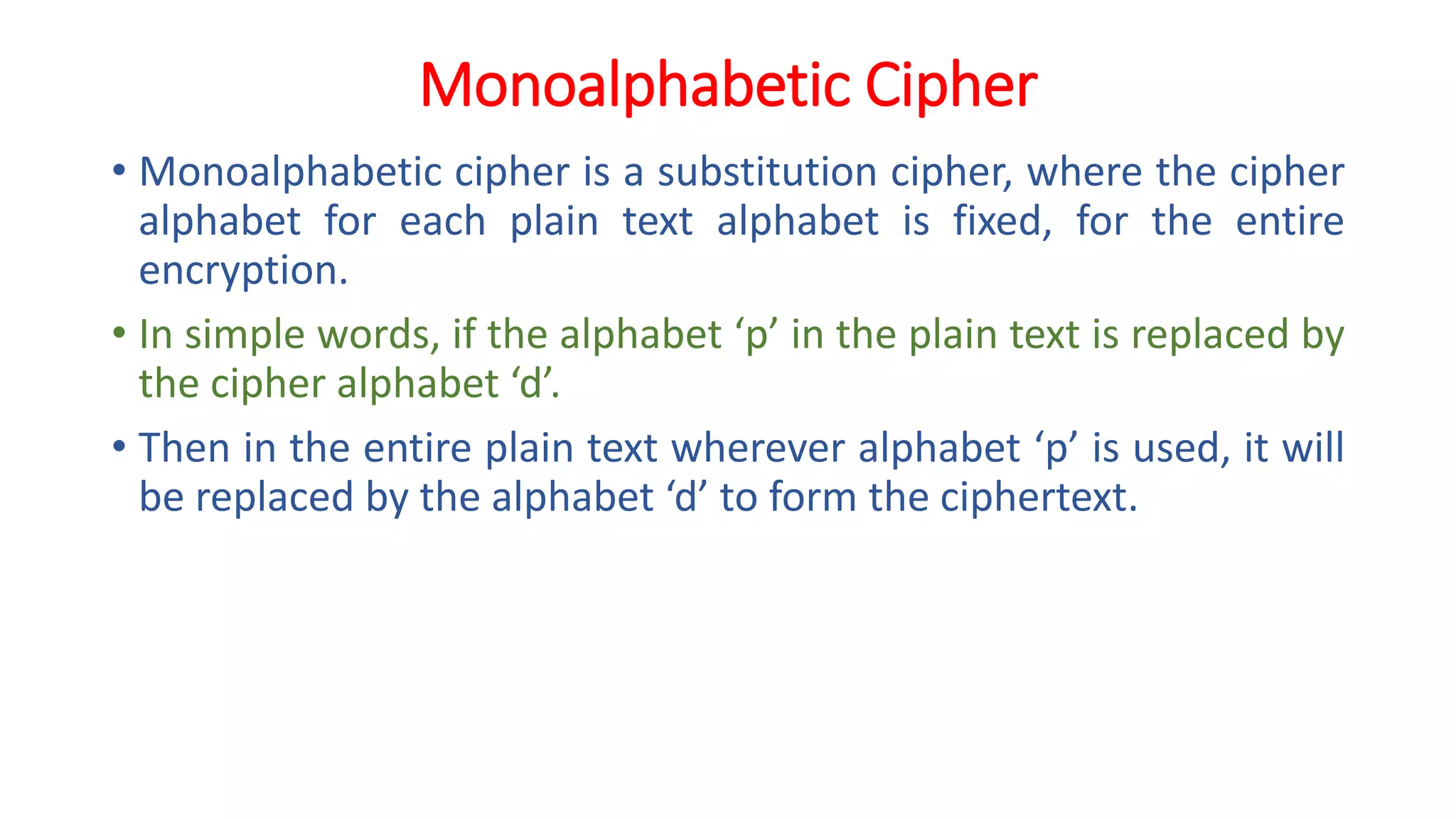 Monoalphabetic Cipher

• Monoalphabetic cipher is a substitution cipher, where the cipher alphabet for each plain text alphabet is fixed, for the entire encryption.

• In simple words, if the alphabet ‘p’ in the plain text is replaced by the cipher alphabet ‘d’.

• Then in the entire plain text wherever alphabet ‘p’ is used, it will be replaced by the alphabet ‘d’ to form the ciphertext.